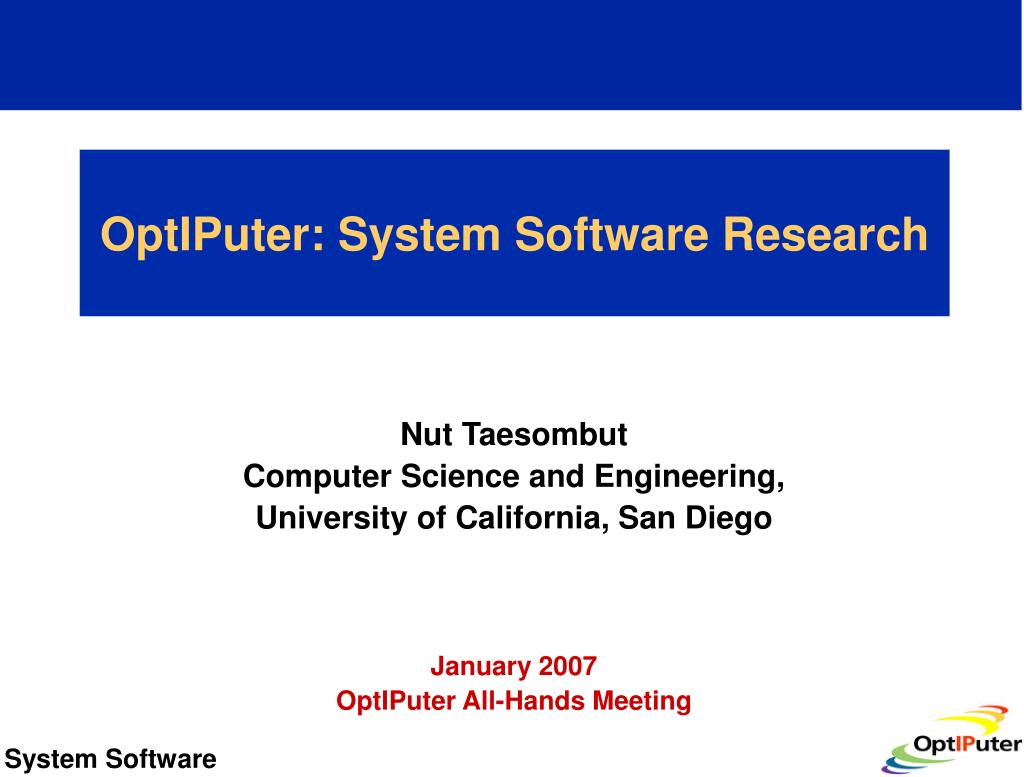 OptIPuter: System Software Research

Nut Taesombut
Computer Science and Engineering,
University of California, San Diego

January 2007
OptIPuter All-Hands Meeting

System Software

OptIPuter